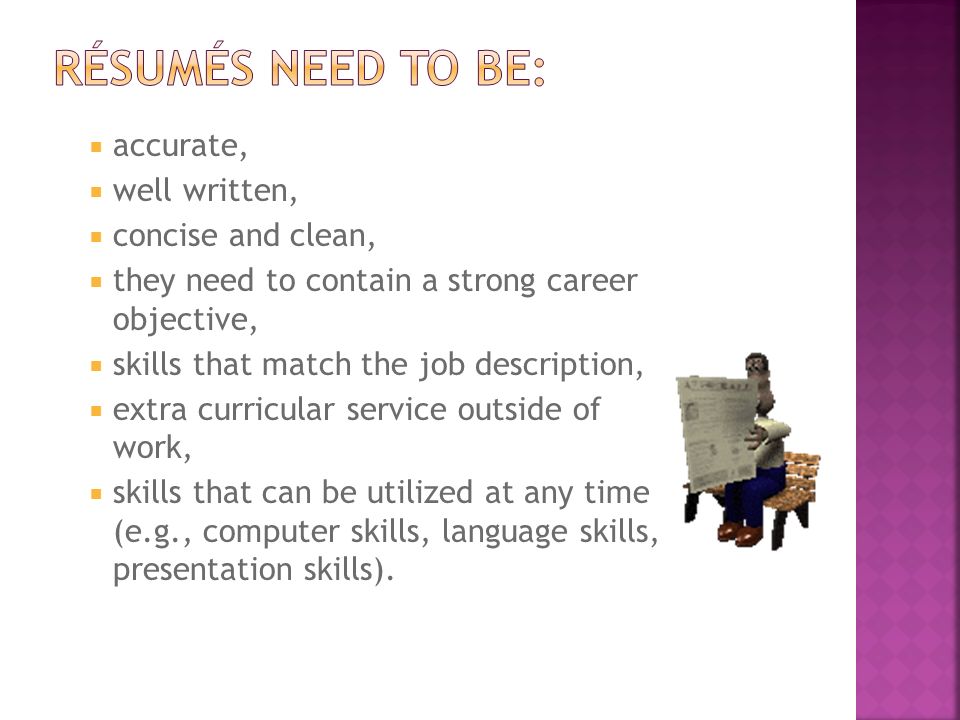 RÉSUMÉS NEED TO BE:

- accurate,
- well written,
- concise and clean,
- they need to contain a strong career objective,
- skills that match the job description,
- extra curricular service outside of work,
- skills that can be utilized at any time (e.g., computer skills, language skills, presentation skills).